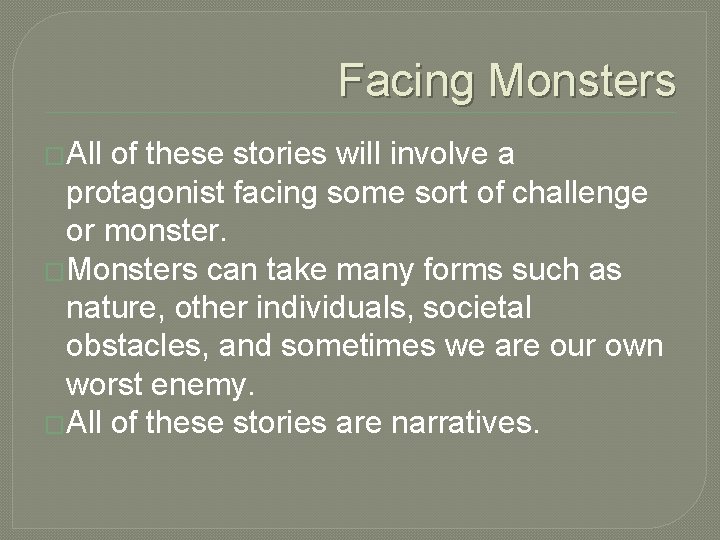 Facing Monsters

All of these stories will involve a protagonist facing some sort of challenge or monster.

Monsters can take many forms such as nature, other individuals, societal obstacles, and sometimes we are our own worst enemy.

All of these stories are narratives.